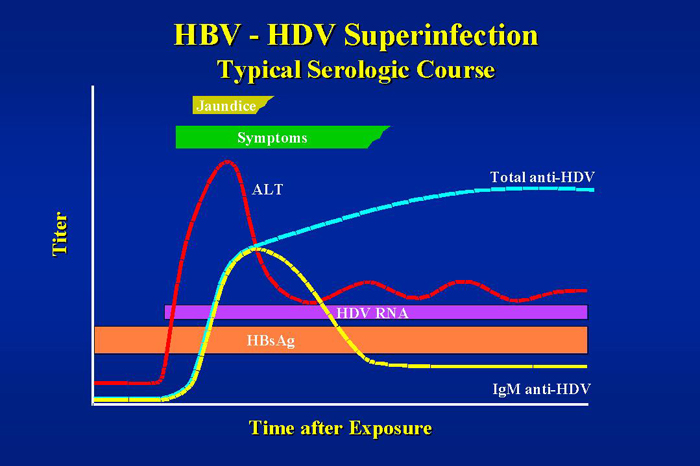 HBV - HDV Superinfection
Typical Serologic Course

Jaundice

Symptoms

ALT

Total anti-HDV

Titer

HDV RNA

HBsAg

IgM anti-HDV

Time after Exposure